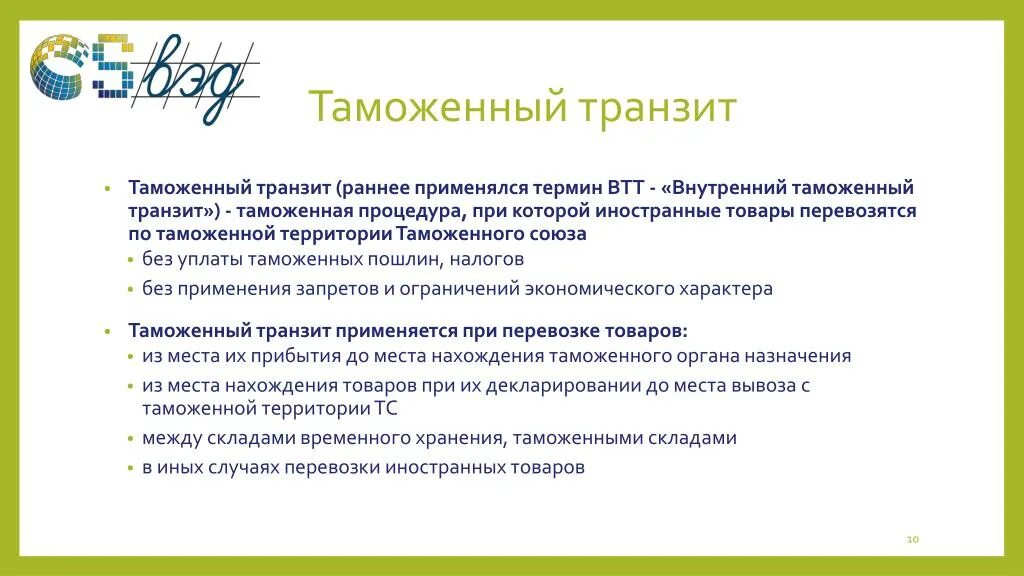 вэд

Таможенный транзит

• Таможенный транзит (раннее применялся термин ВТТ - «Внутренний таможенный транзит») - таможенная процедура, при которой иностранные товары перевозятся по таможенной территории Таможенного союза
• без уплаты таможенных пошлин, налогов
• без применения запретов и ограничений экономического характера

• Таможенный транзит применяется при перевозке товаров:
• из места их прибытия до места нахождения таможенного органа назначения
• из места нахождения товаров при их декларировании до места вывоза с таможенной территории ТС
• между складами временного хранения, таможенными складами
• в иных случаях перевозки иностранных товаров

10